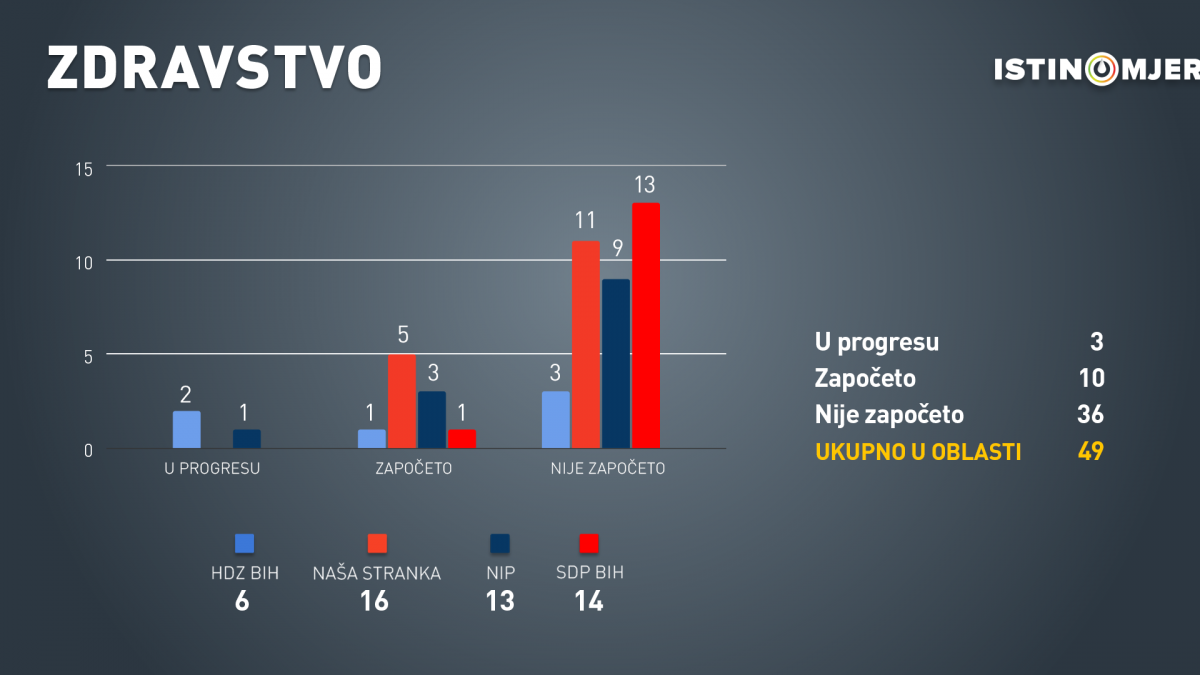 ZDRAVSTVO

ISTINOMJER

15
10
5
0

2
1
1
5
3
1
3
11
9
13

U PROGRESU
ZAPOČETO
NIJE ZAPOČETO

HDZ BIH
6
NAŠA STRANKA
16
NIP
13
SDP BIH
14

| | |
|---|---|
| U progresu | 3 |
| Započeto | 10 |
| Nije započeto | 36 |
| UKUPNO U OBLASTI | 49 |